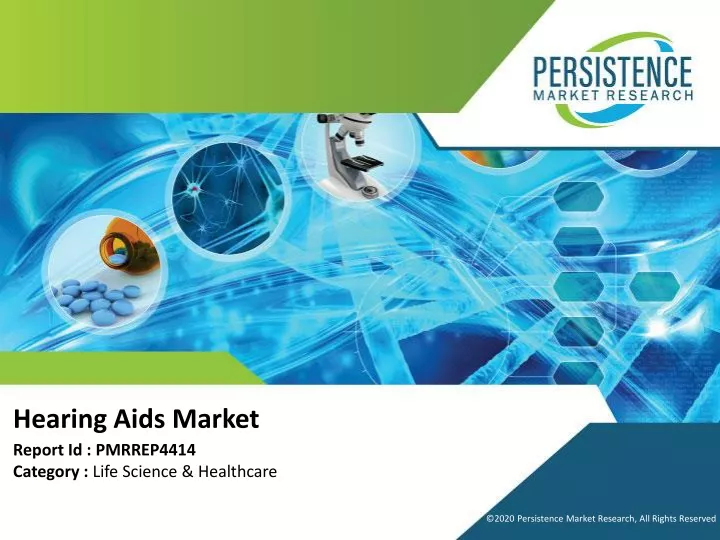 PERSISTENCE
MARKET RESEARCH

Hearing Aids Market
Report Id : PMRREP4414
Category : Life Science & Healthcare

©2020 Persistence Market Research, All Rights Reserved